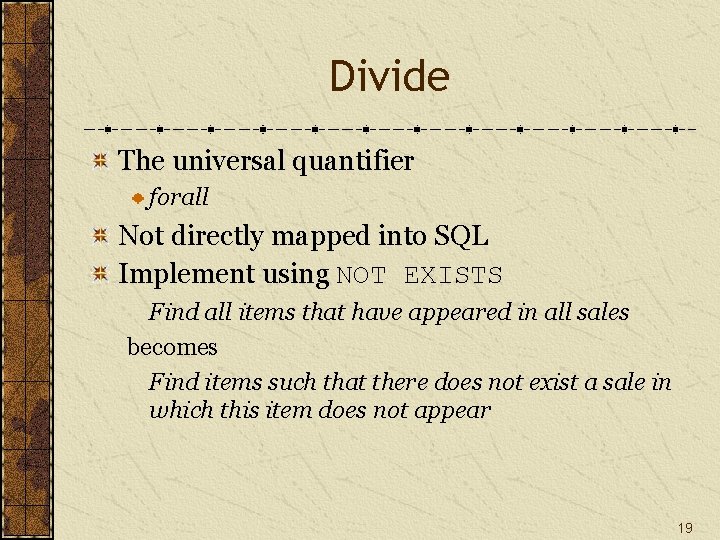 Divide

The universal quantifier

forall

Not directly mapped into SQL

Implement using NOT EXISTS

Find all items that have appeared in all sales

becomes

Find items such that there does not exist a sale in which this item does not appear

19